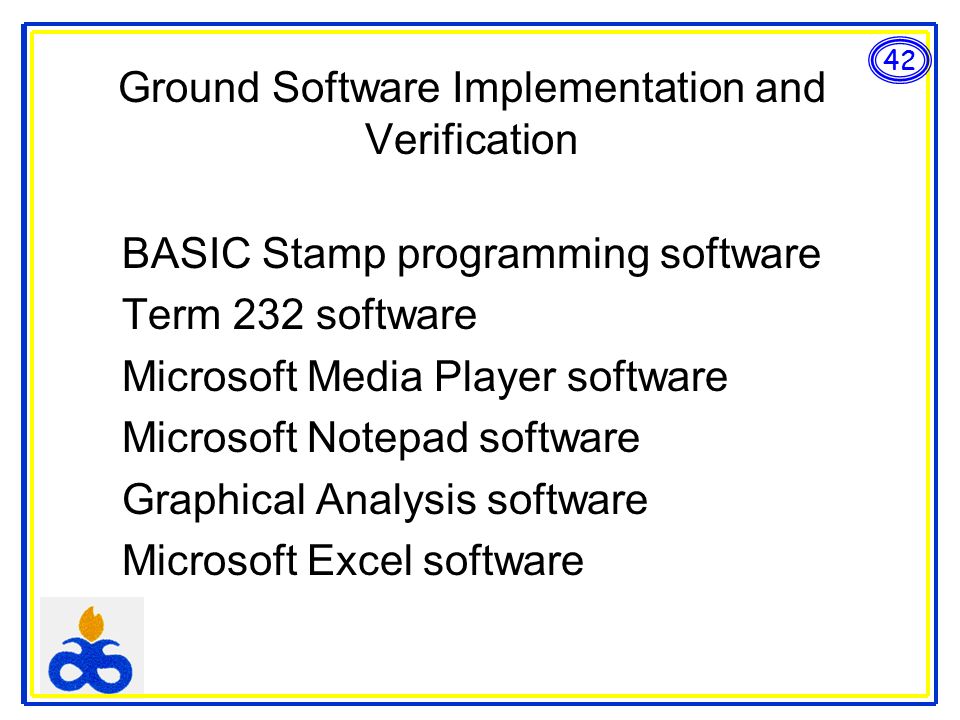 42

Ground Software Implementation and Verification

BASIC Stamp programming software
Term 232 software
Microsoft Media Player software
Microsoft Notepad software
Graphical Analysis software
Microsoft Excel software